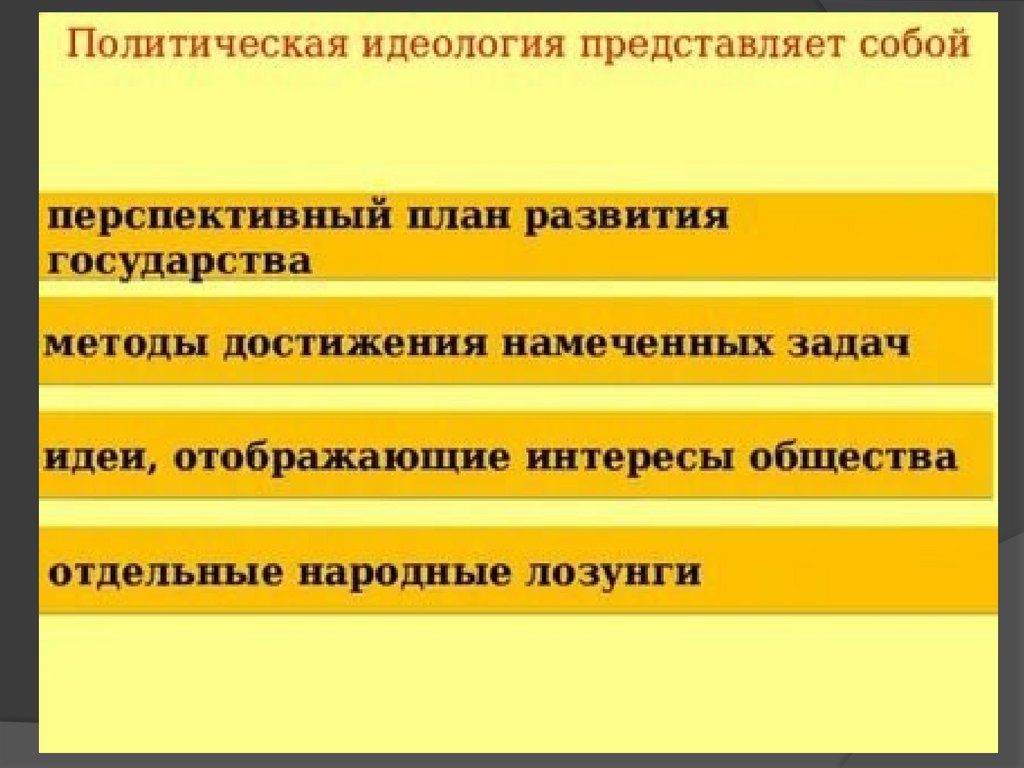 Политическая идеология представляет собой

перспективный план развития государства

методы достижения намеченных задач

идеи, отображающие интересы общества

отдельные народные лозунги